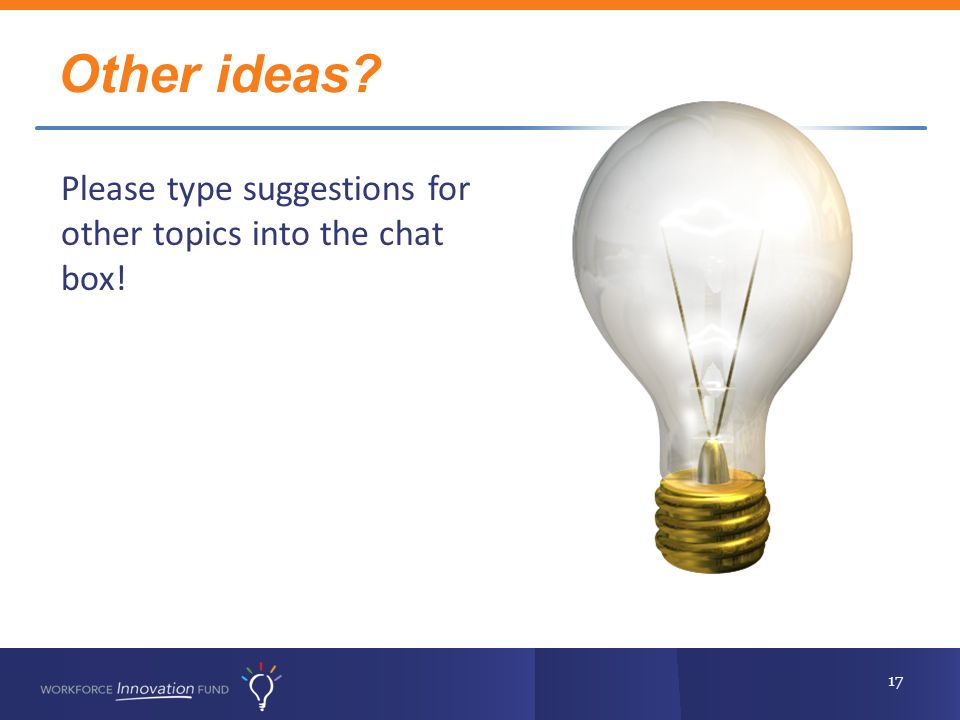 Other ideas?

Please type suggestions for other topics into the chat box!

WORKFORCE Innovation FUND

17